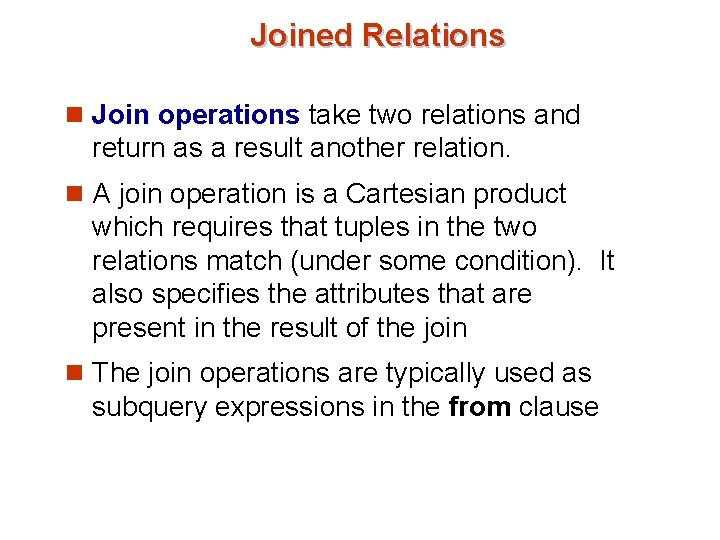 Joined Relations

Join operations take two relations and return as a result another relation.

A join operation is a Cartesian product which requires that tuples in the two relations match (under some condition). It also specifies the attributes that are present in the result of the join

The join operations are typically used as subquery expressions in the from clause